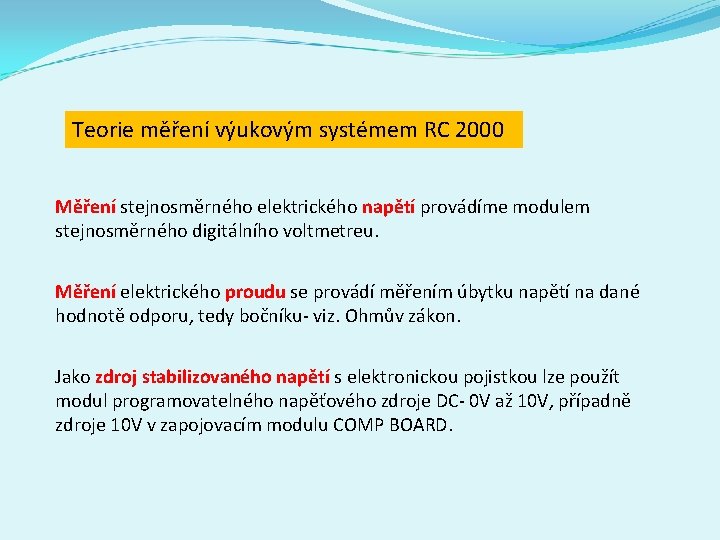 Teorie měření výukovým systémem RC 2000

Měření stejnosměrného elektrického napětí provádíme modulem stejnosměrného digitálního voltmetreu.

Měření elektrického proudu se provádí měřením úbytku napětí na dané hodnotě odporu, tedy bočníku- viz. Ohmův zákon.

Jako zdroj stabilizovaného napětí s elektronickou pojistkou lze použít modul programovatelného napěťového zdroje DC- 0V až 10V, případně zdroje 10V v zapojovacím modulu COMP BOARD.